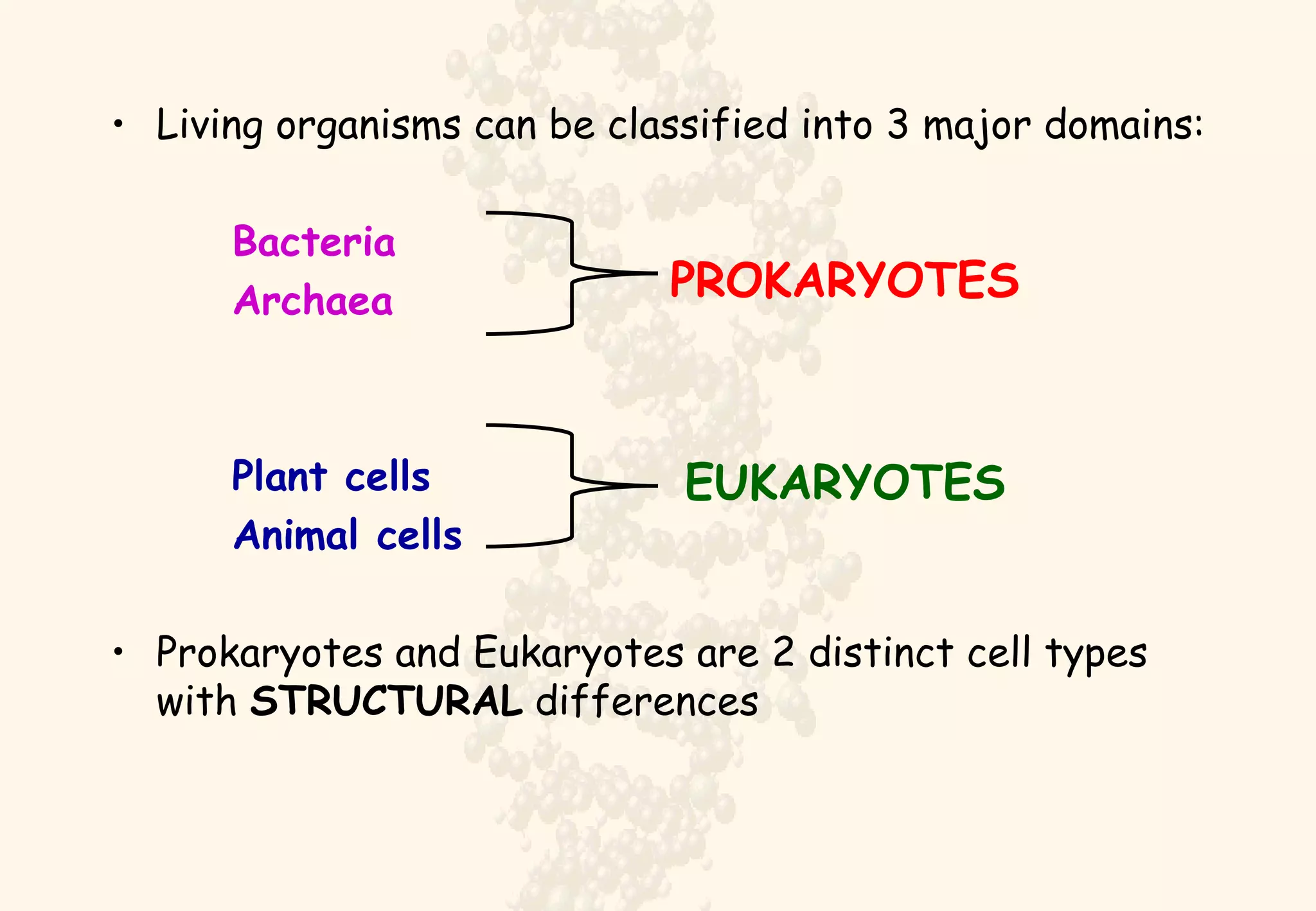 • Living organisms can be classified into 3 major domains:

Bacteria
Archaea

PROKARYOTES

Plant cells
Animal cells

EUKARYOTES

• Prokaryotes and Eukaryotes are 2 distinct cell types with STRUCTURAL differences